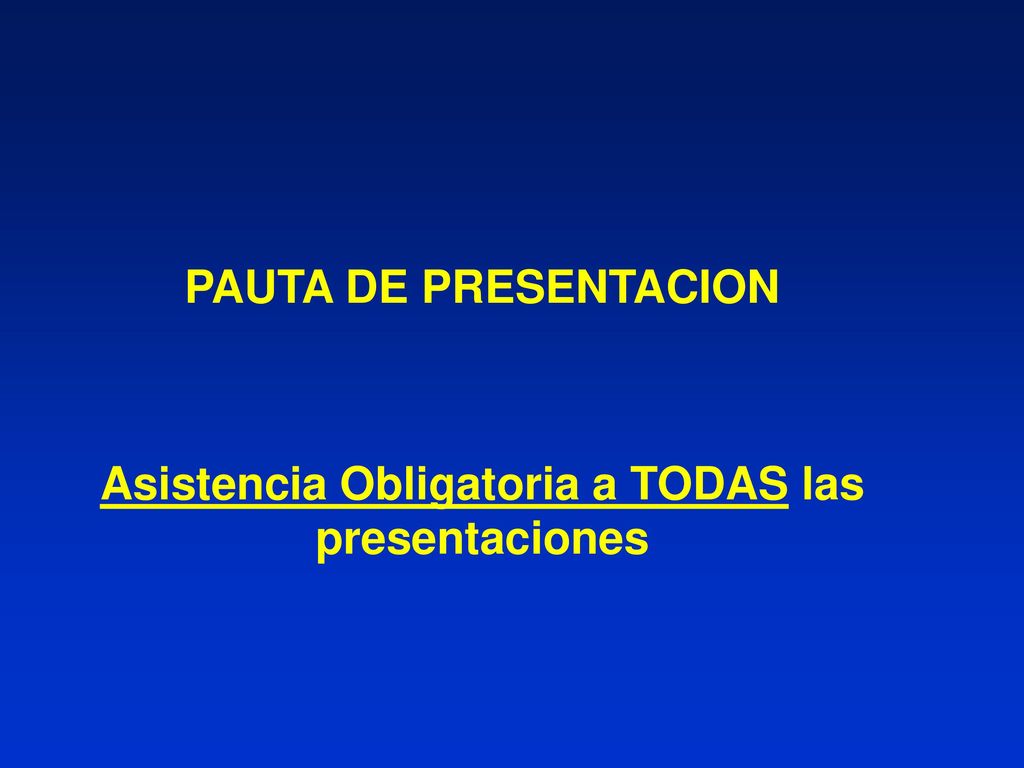 PAUTA DE PRESENTACION

Asistencia Obligatoria a TODAS las presentaciones